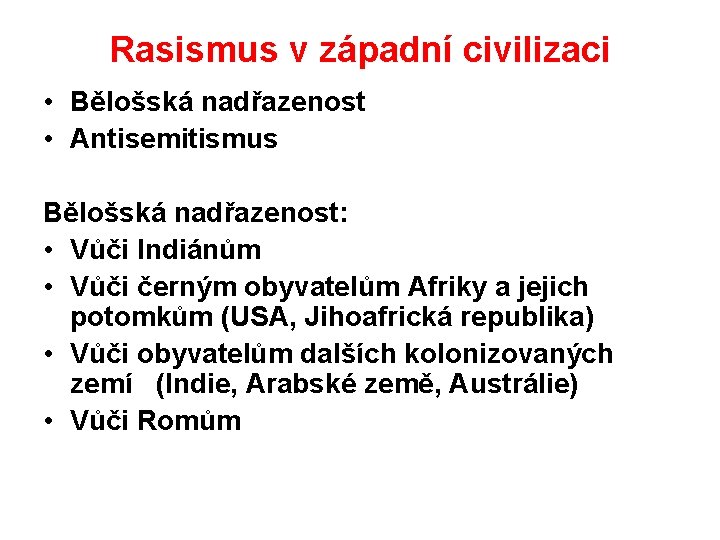 Rasismus v západní civilizaci

• Bělošská nadřazenost
• Antisemitismus

Bělošská nadřazenost:
• Vůči Indiánům
• Vůči černým obyvatelům Afriky a jejich potomkům (USA, Jihoafrická republika)
• Vůči obyvatelům dalších kolonizovaných zemí (Indie, Arabské země, Austrálie)
• Vůči Romům